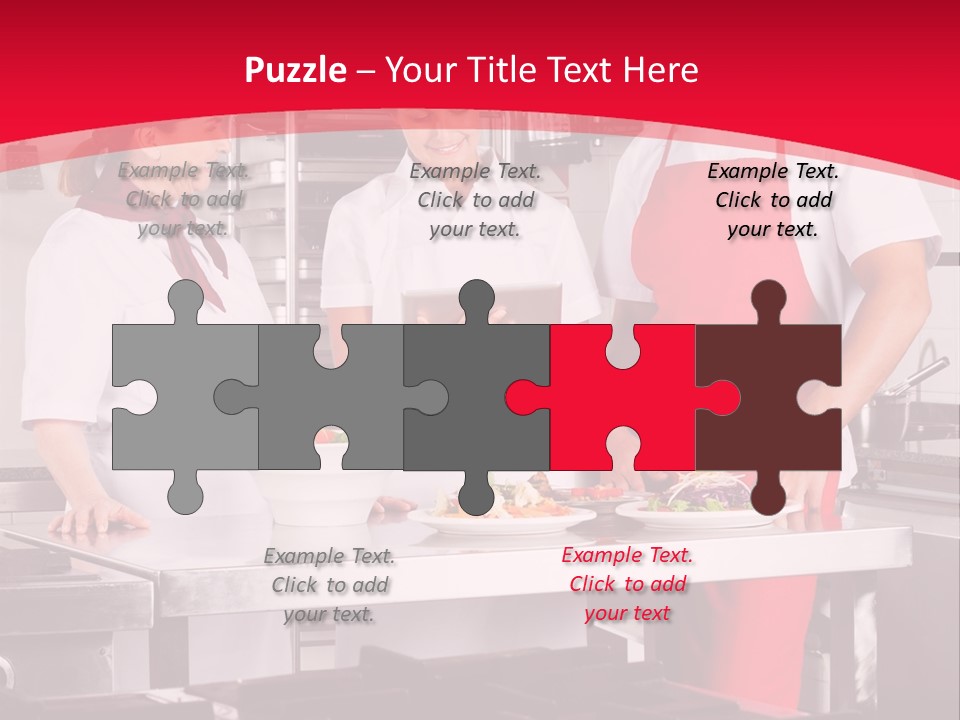 Puzzle – Your Title Text Here

Example Text. Click to add your text.

Example Text. Click to add your text.

Example Text. Click to add your text.

Example Text. Click to add your text.

Example Text. Click to add your text